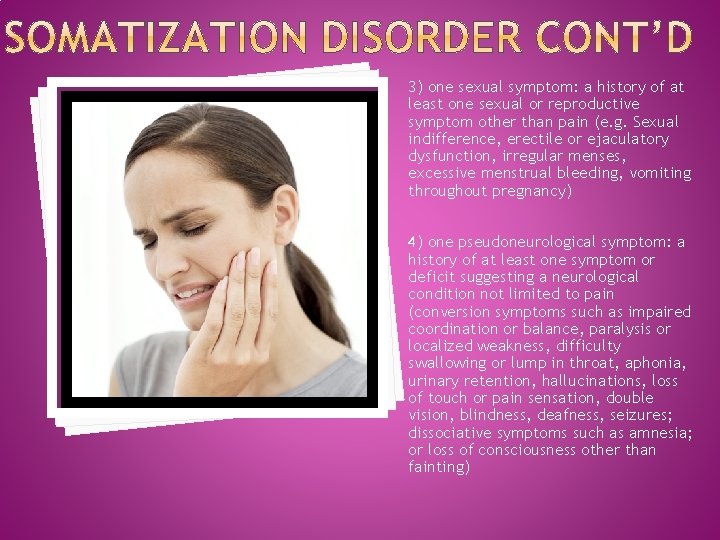 SOMATIZATION DISORDER CONT'D

3) one sexual symptom: a history of at least one sexual or reproductive symptom other than pain (e.g. Sexual indifference, erectile or ejaculatory dysfunction, irregular menses, excessive menstrual bleeding, vomiting throughout pregnancy)

4) one pseudoneurological symptom: a history of at least one symptom or deficit suggesting a neurological condition not limited to pain (conversion symptoms such as impaired coordination or balance, paralysis or localized weakness, difficulty swallowing or lump in throat, aphonia, urinary retention, hallucinations, loss of touch or pain sensation, double vision, blindness, deafness, seizures; dissociative symptoms such as amnesia; or loss of consciousness other than fainting)